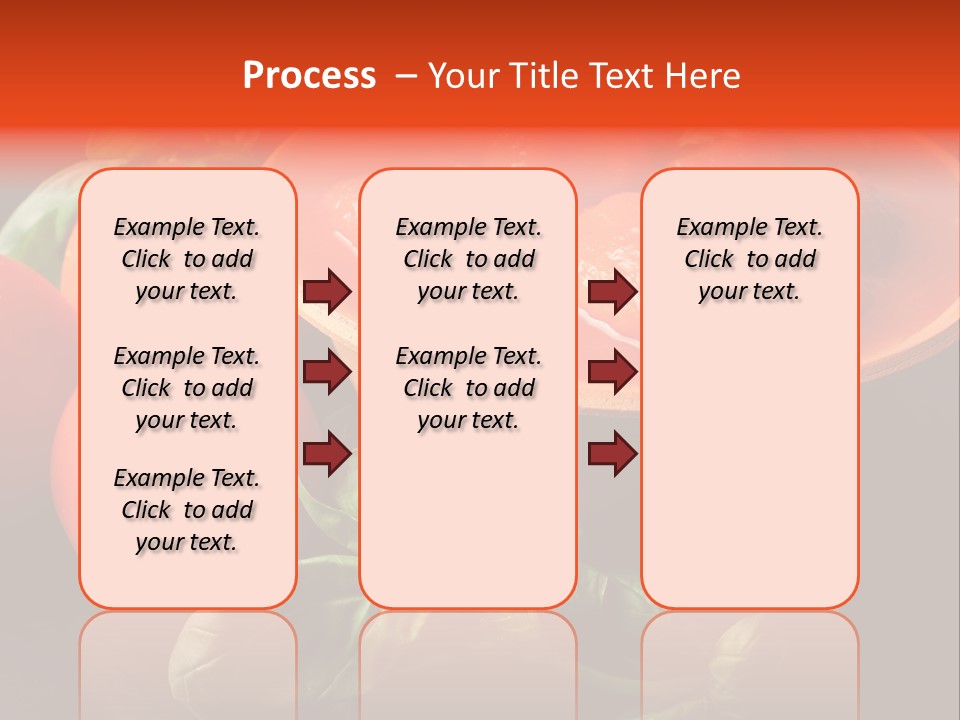 Process – Your Title Text Here

Example Text. Click to add your text.

Example Text. Click to add your text.

Example Text. Click to add your text.

Example Text. Click to add your text.

Example Text. Click to add your text.

Example Text. Click to add your text.